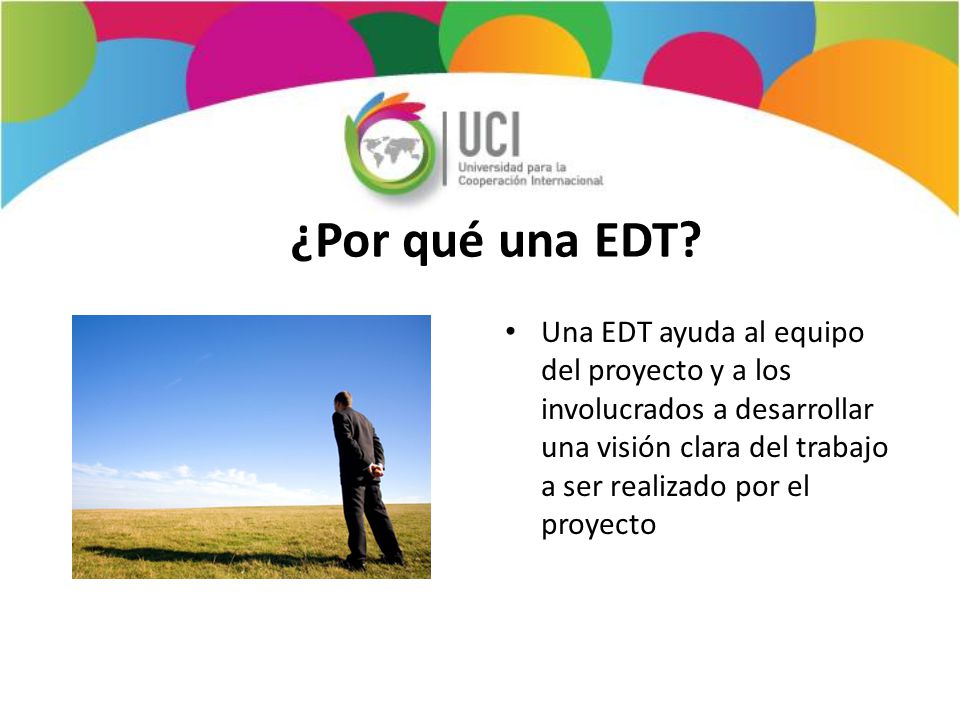 UCI
Universidad para la Cooperación Internacional

¿Por qué una EDT?

• Una EDT ayuda al equipo del proyecto y a los involucrados a desarrollar una visión clara del trabajo a ser realizado por el proyecto